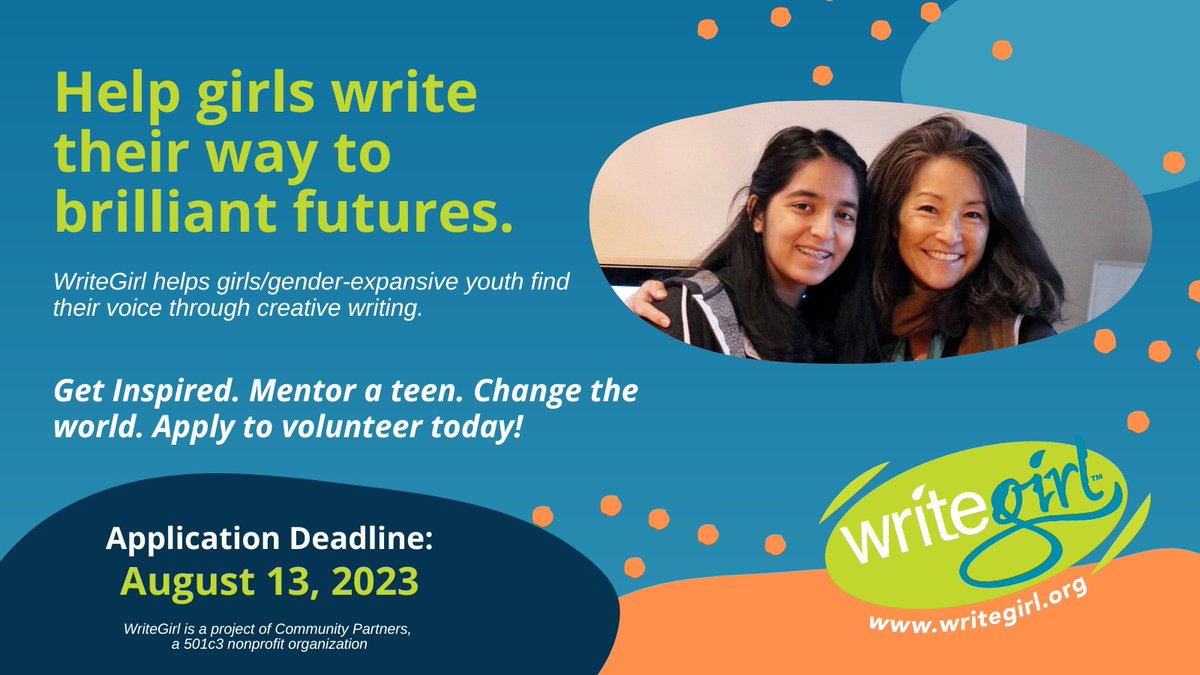 Help girls write their way to brilliant futures.

WriteGirl helps girls/gender-expansive youth find their voice through creative writing.

Get Inspired. Mentor a teen. Change the world. Apply to volunteer today!

Application Deadline:
August 13, 2023

WriteGirl is a project of Community Partners, a 501c3 nonprofit organization

writegirl™

www.writegirl.org